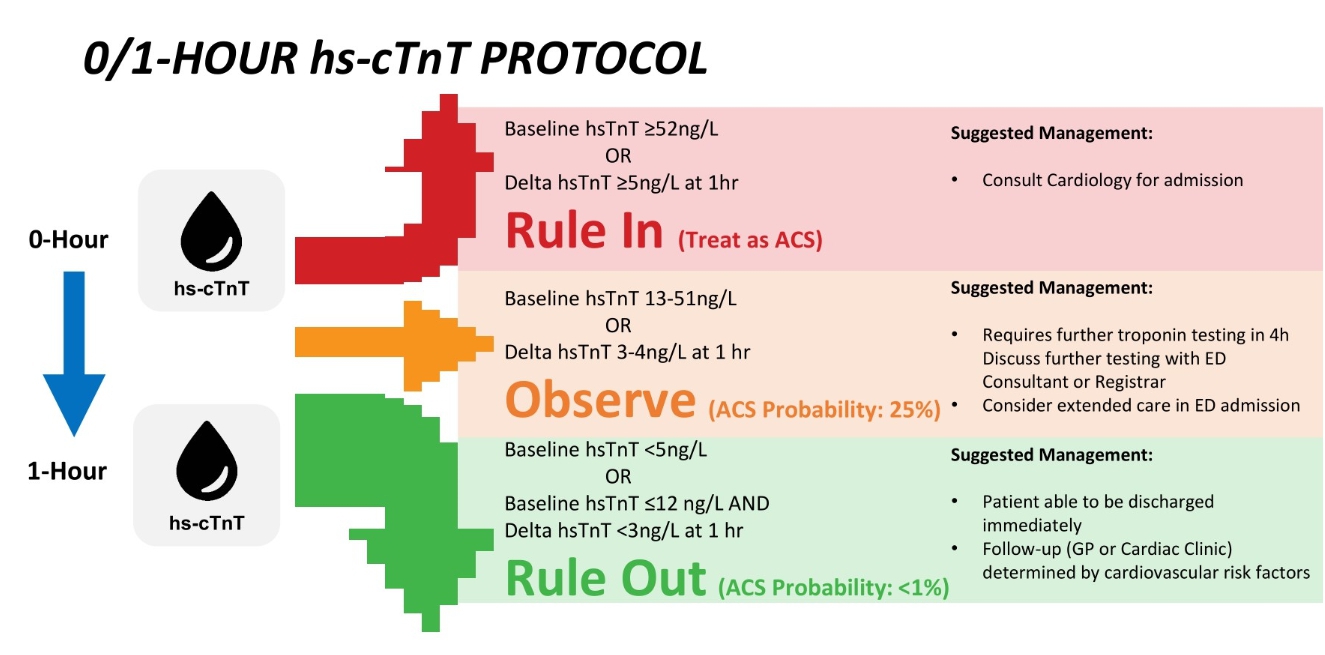 0/1-HOUR hs-cTnT PROTOCOL

0-Hour

hs-cTnT

1-Hour

hs-cTnT

Baseline hsTnT ≥52ng/L
OR
Delta hsTnT ≥5ng/L at 1hr

Rule In (Treat as ACS)

Suggested Management:

• Consult Cardiology for admission

Baseline hsTnT 13-51ng/L
OR
Delta hsTnT 3-4ng/L at 1 hr

Observe (ACS Probability: 25%)

Suggested Management:

• Requires further troponin testing in 4h Discuss further testing with ED Consultant or Registrar
• Consider extended care in ED admission

Baseline hsTnT <5ng/L
OR
Baseline hsTnT ≤12 ng/L AND
Delta hsTnT <3ng/L at 1 hr

Rule Out (ACS Probability: <1%)

Suggested Management:

• Patient able to be discharged immediately
• Follow-up (GP or Cardiac Clinic) determined by cardiovascular risk factors